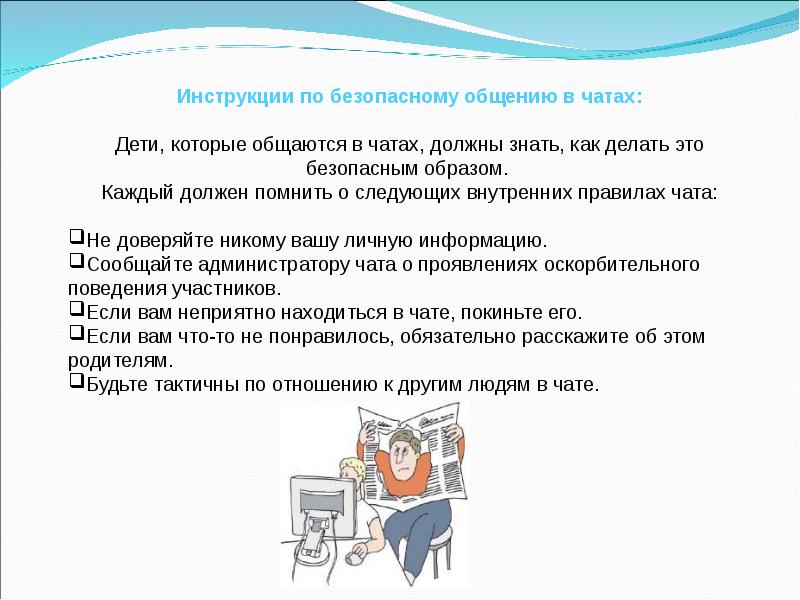 Инструкции по безопасному общению в чатах:

Дети, которые общаются в чатах, должны знать, как делать это безопасным образом.
Каждый должен помнить о следующих внутренних правилах чата:

❑Не доверяйте никому вашу личную информацию.
❑Сообщайте администратору чата о проявлениях оскорбительного поведения участников.
❑Если вам неприятно находиться в чате, покиньте его.
❑Если вам что-то не понравилось, обязательно расскажите об этом родителям.
❑Будьте тактичны по отношению к другим людям в чате.